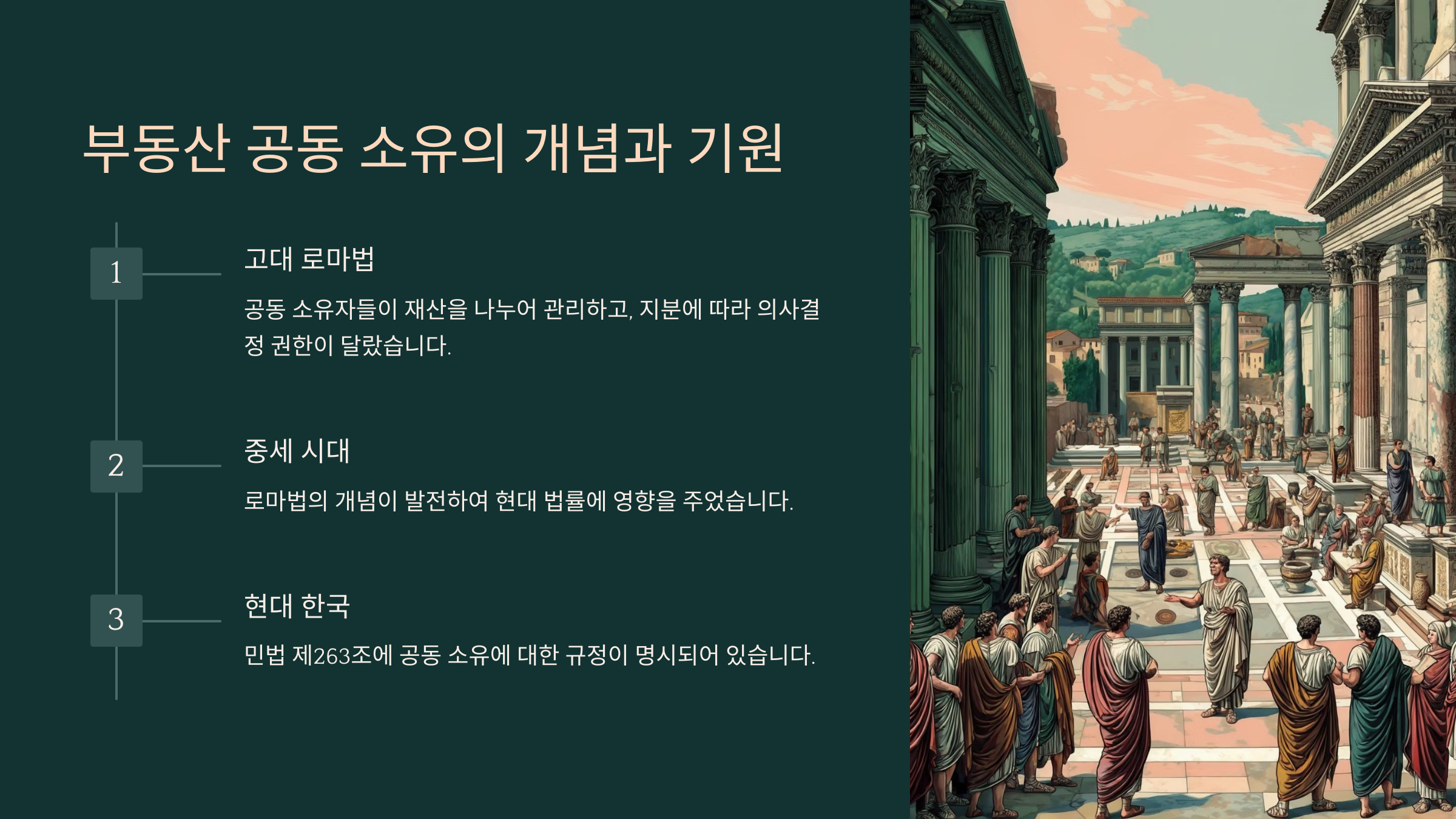 부동산 공동 소유의 개념과 기원

1

고대 로마법

공동 소유자들이 재산을 나누어 관리하고, 지분에 따라 의사결정 권한이 달랐습니다.

2

중세 시대

로마법의 개념이 발전하여 현대 법률에 영향을 주었습니다.

3

현대 한국

민법 제263조에 공동 소유에 대한 규정이 명시되어 있습니다.